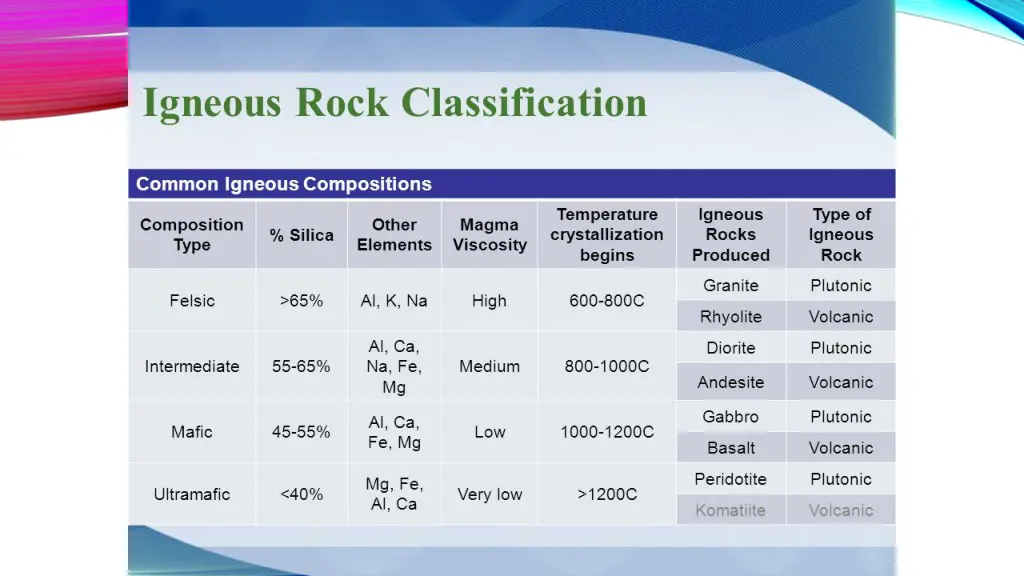 Igneous Rock Classification

Common Igneous Compositions

| Composition Type | % Silica | Other Elements | Magma Viscosity | Temperature crystallization begins | Igneous Rocks Produced | Type of Igneous Rock |
|---|---|---|---|---|---|---|
| Felsic | >65% | Al, K, Na | High | 600-800C | Granite | Plutonic |
| | | | | | Rhyolite | Volcanic |
| Intermediate | 55-65% | Al, Ca, Na, Fe, Mg | Medium | 800-1000C | Diorite | Plutonic |
| | | | | | Andesite | Volcanic |
| Mafic | 45-55% | Al, Ca, Fe, Mg | Low | 1000-1200C | Gabbro | Plutonic |
| | | | | | Basalt | Volcanic |
| Ultramafic | <40% | Mg, Fe, Al, Ca | Very low | >1200C | Peridotite | Plutonic |
| | | | | | Komatiite | Volcanic |